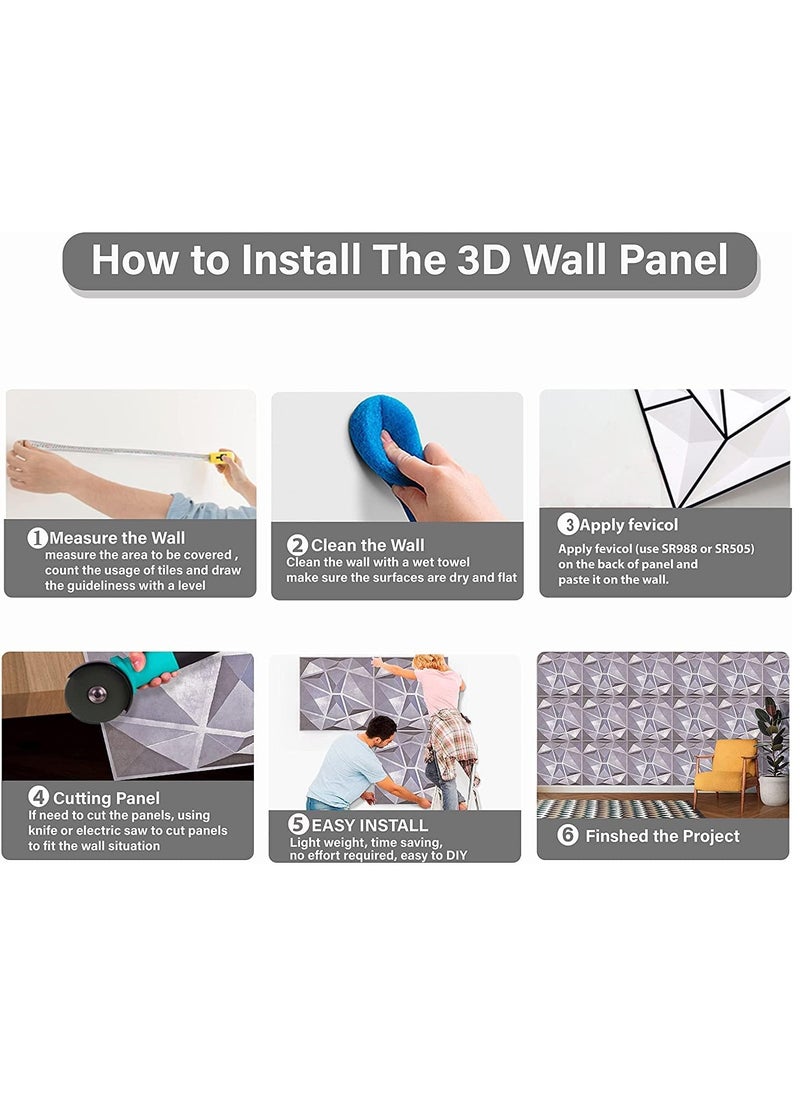 How to Install The 3D Wall Panel

1 Measure the Wall
measure the area to be covered , count the usage of tiles and draw the guideliness with a level

2 Clean the Wall
Clean the wall with a wet towel make sure the surfaces are dry and flat

3 Apply fevicol
Apply fevicol (use SR988 or SR505) on the back of panel and paste it on the wall.

4 Cutting Panel
If need to cut the panels, using knife or electric saw to cut panels to fit the wall situation

5 EASY INSTALL
Light weight, time saving, no effort required, easy to DIY

6 Finshed the Project